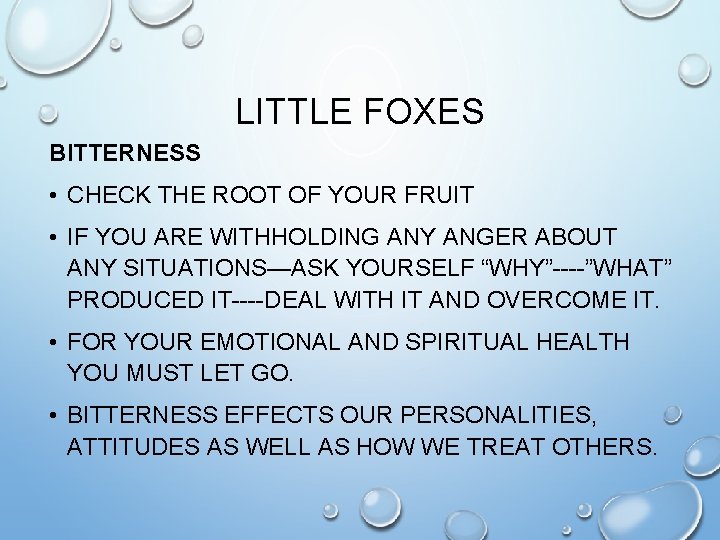 LITTLE FOXES

BITTERNESS

• CHECK THE ROOT OF YOUR FRUIT

• IF YOU ARE WITHHOLDING ANY ANGER ABOUT ANY SITUATIONS—ASK YOURSELF “WHY”----”WHAT” PRODUCED IT----DEAL WITH IT AND OVERCOME IT.

• FOR YOUR EMOTIONAL AND SPIRITUAL HEALTH YOU MUST LET GO.

• BITTERNESS EFFECTS OUR PERSONALITIES, ATTITUDES AS WELL AS HOW WE TREAT OTHERS.